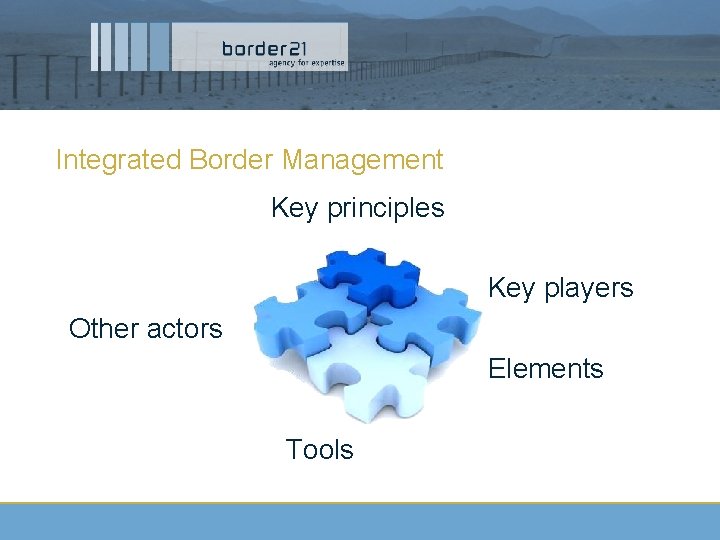 border21
agency for expertise

Integrated Border Management

Key principles

Key players

Other actors

Elements

Tools